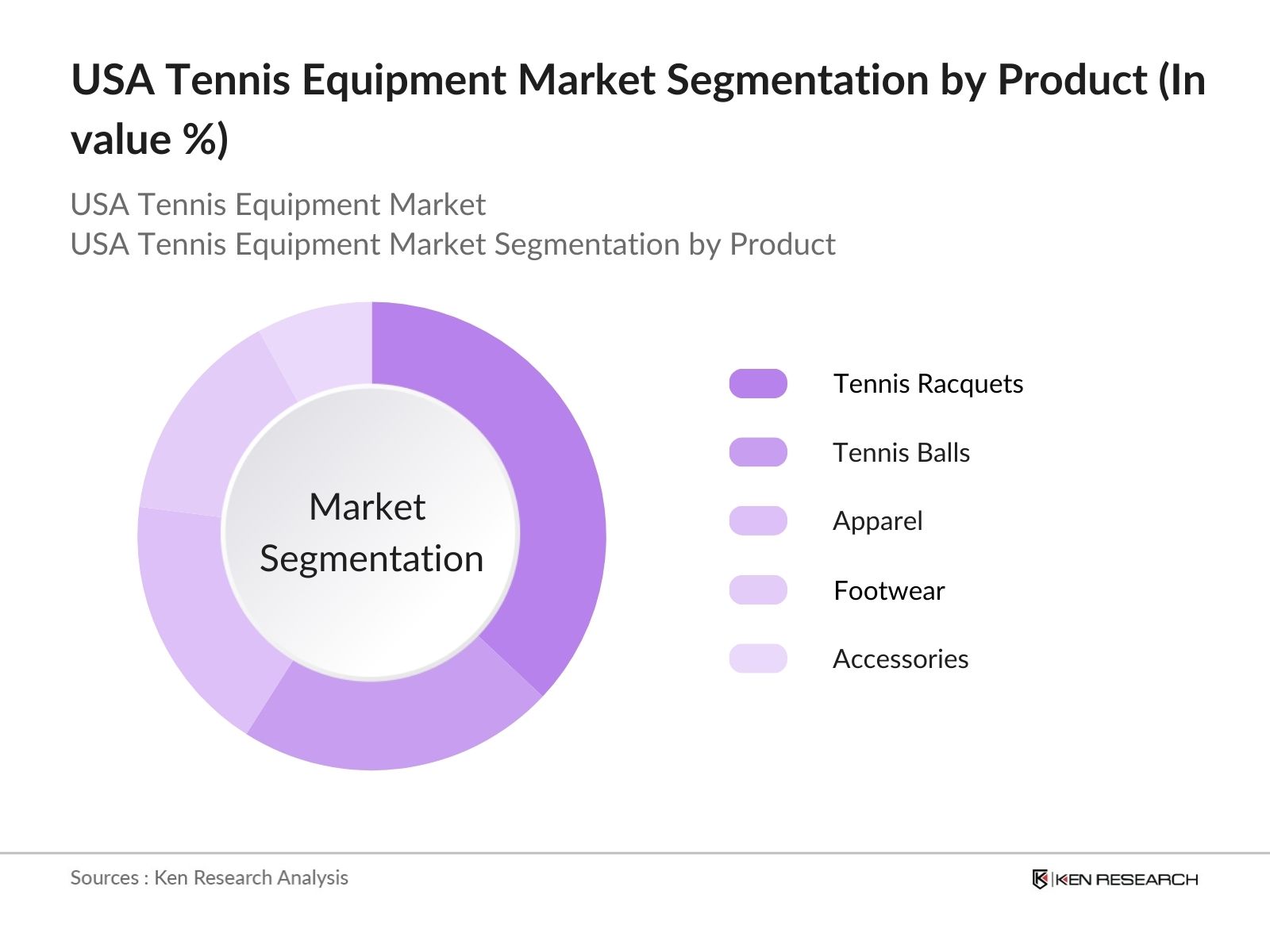 USA Tennis Equipment Market Segmentation by Product (In value %)

USA Tennis Equipment Market
USA Tennis Equipment Market Segmentation by Product

Market Segmentation

Tennis Racquets
Tennis Balls
Apparel
Footwear
Accessories

Sources : Ken Research Analysis

KEN RESEARCH